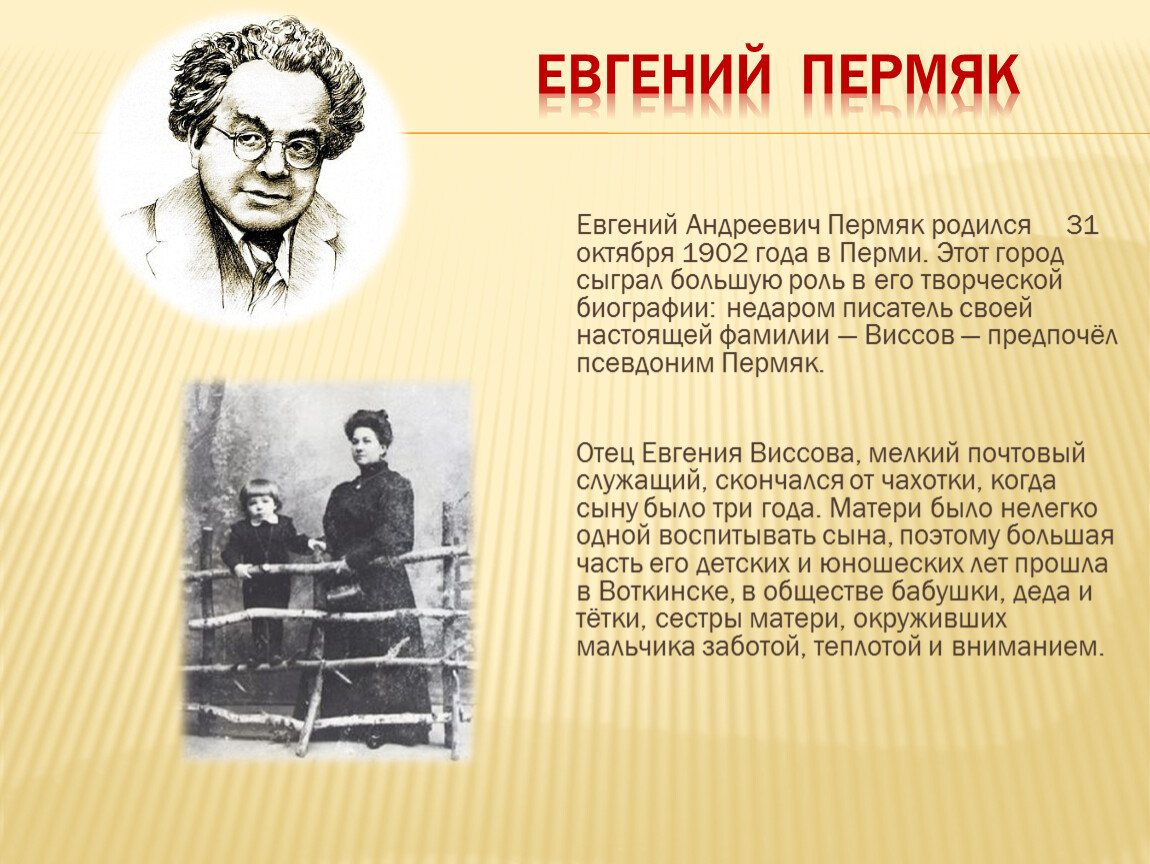 ЕВГЕНИЙ ПЕРМЯК

Евгений Андреевич Пермяк родился 31 октября 1902 года в Перми. Этот город сыграл большую роль в его творческой биографии: недаром писатель своей настоящей фамилии — Виссов — предпочёл псевдоним Пермяк.

Отец Евгения Виссова, мелкий почтовый служащий, скончался от чахотки, когда сыну было три года. Матери было нелегко одной воспитывать сына, поэтому большая часть его детских и юношеских лет прошла в Воткинске, в обществе бабушки, деда и тётки, сестры матери, окруживших мальчика заботой, теплотой и вниманием.